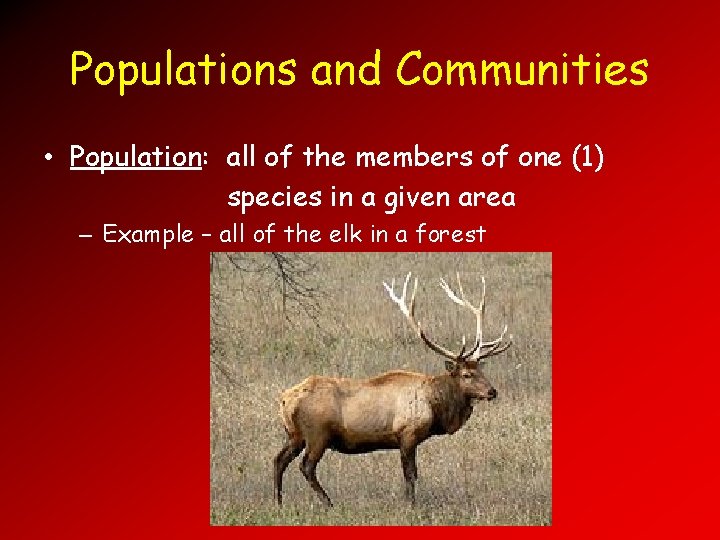 Populations and Communities

• Population: all of the members of one (1) species in a given area

– Example – all of the elk in a forest